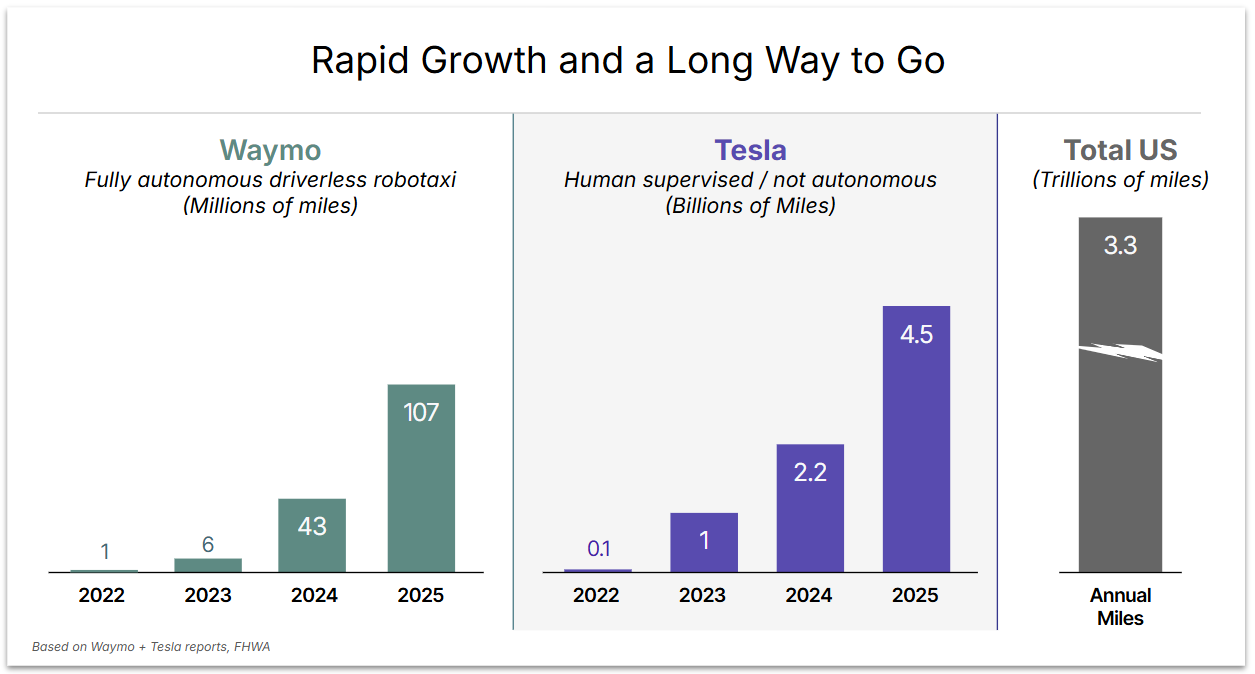 Rapid Growth and a Long Way to Go

Waymo
Fully autonomous driverless robotaxi
(Millions of miles)

1
6
43
107
2022
2023
2024
2025

Tesla
Human supervised / not autonomous
(Billions of Miles)

0.1
1
2.2
4.5
2022
2023
2024
2025

Total US
(Trillions of miles)

3.3
Annual Miles

Based on Waymo + Tesla reports, FHWA